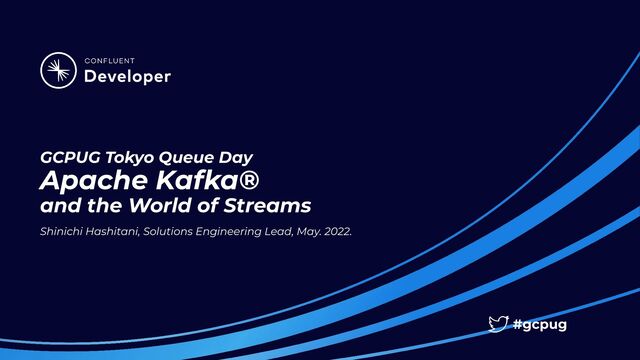 CONFLUENT
Developer

GCPUG Tokyo Queue Day
Apache Kafka®
and the World of Streams

Shinichi Hashitani, Solutions Engineering Lead, May. 2022.

#gcpug